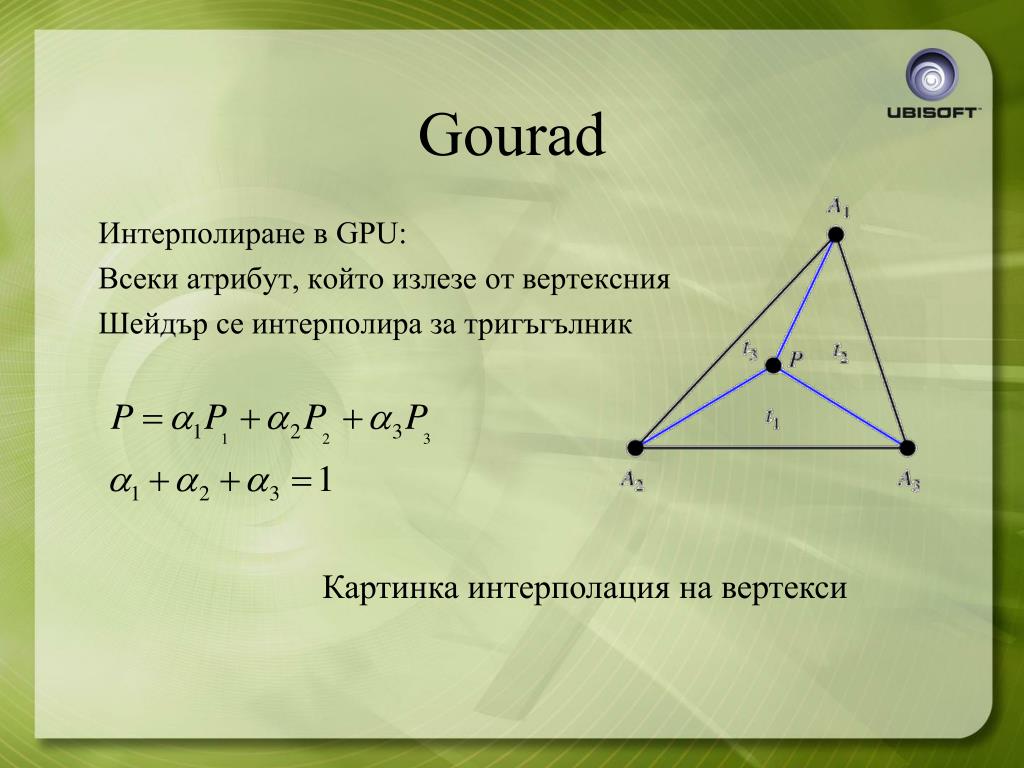 UBISOFT

Gourad

Интерполиране в GPU:
Всеки атрибут, който излезе от вертексния
Шейдър се интерполира за тригъгълник

$P = \alpha_1 P_1 + \alpha_2 P_2 + \alpha_3 P_3$
$\alpha_1 + \alpha_2 + \alpha_3 = 1$

$A_1$
$t_3$
$P$
$t_2$
$t_1$
$A_2$
$A_3$

Картинка интерполация на вертекси